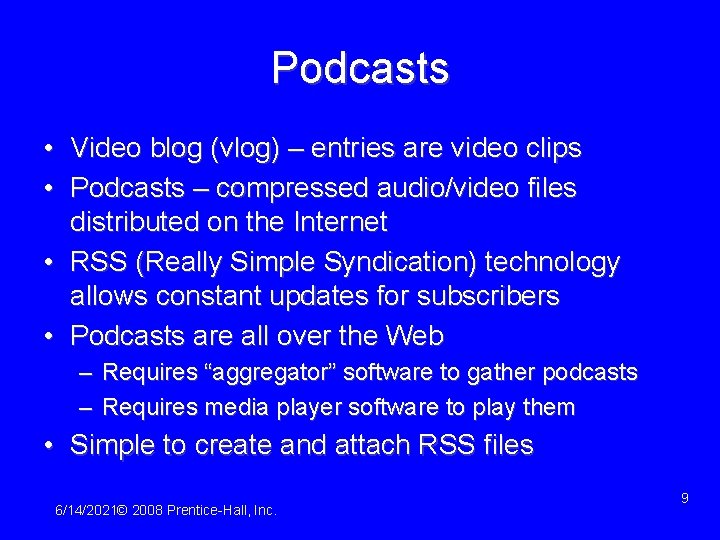 Podcasts

• Video blog (vlog) – entries are video clips
• Podcasts – compressed audio/video files distributed on the Internet
• RSS (Really Simple Syndication) technology allows constant updates for subscribers
• Podcasts are all over the Web
– Requires “aggregator” software to gather podcasts
– Requires media player software to play them
• Simple to create and attach RSS files

6/14/2021© 2008 Prentice-Hall, Inc.

9